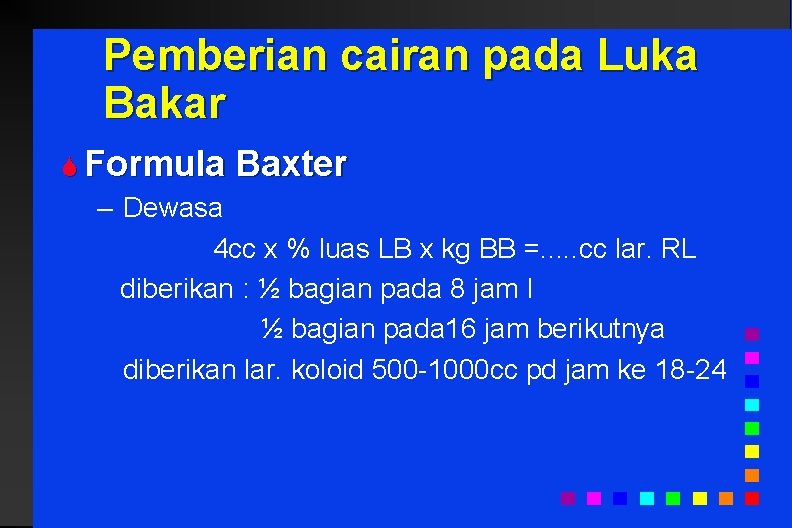 Pemberian cairan pada Luka Bakar

Formula Baxter

– Dewasa

4cc x % luas LB x kg BB =.....cc lar. RL

diberikan : ½ bagian pada 8 jam I

½ bagian pada16 jam berikutnya

diberikan lar. koloid 500-1000cc pd jam ke 18-24